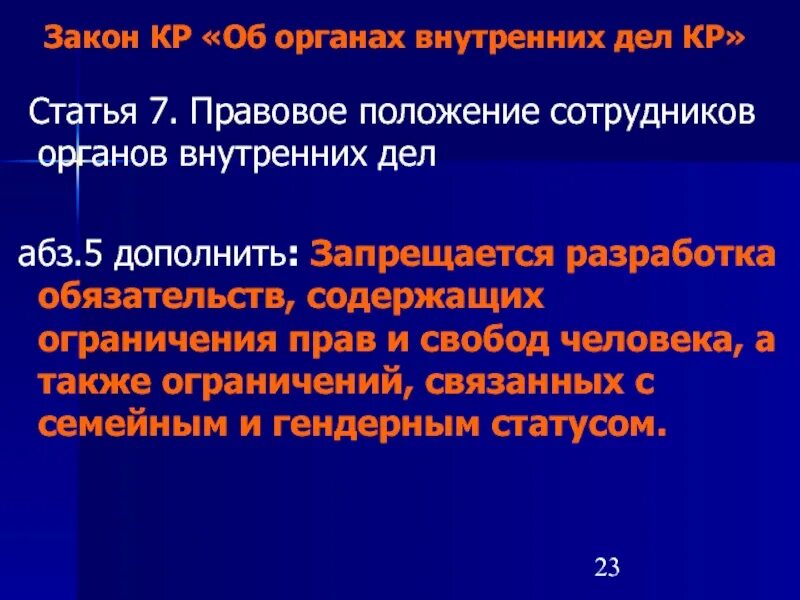 Закон КР «Об органах внутренних дел КР»

Статья 7. Правовое положение сотрудников органов внутренних дел

абз.5 дополнить: Запрещается разработка обязательств, содержащих ограничения прав и свобод человека, а также ограничений, связанных с семейным и гендерным статусом.

23